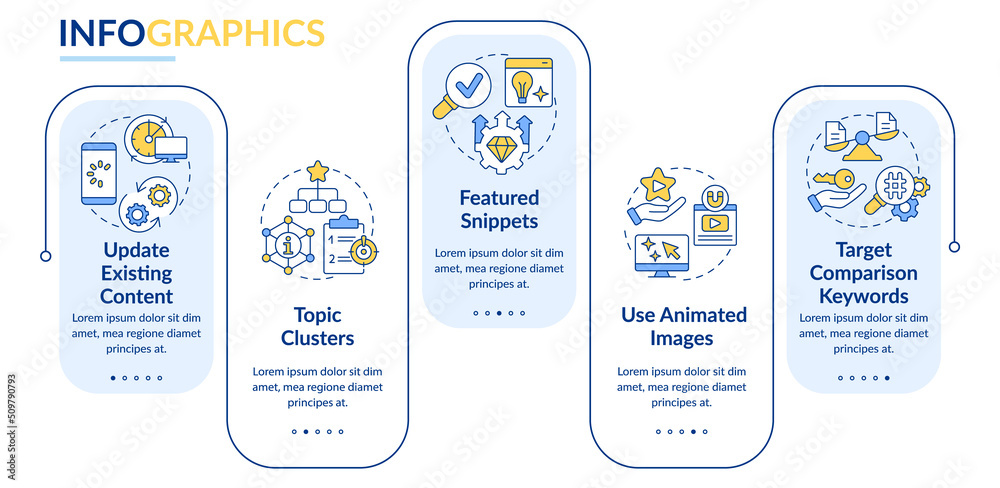 INFOGRAPHICS

Update Existing Content
Lorem ipsum dolor sit dim amet, mea regione diamet principes at.

Topic Clusters
Lorem ipsum dolor sit dim amet, mea regione diamet principes at.

Featured Snippets
Lorem ipsum dolor sit dim amet, mea regione diamet principes at.

Use Animated Images
Lorem ipsum dolor sit dim amet, mea regione diamet principes at.

Target Comparison Keywords
Lorem ipsum dolor sit dim amet, mea regione diamet principes at.

509790793